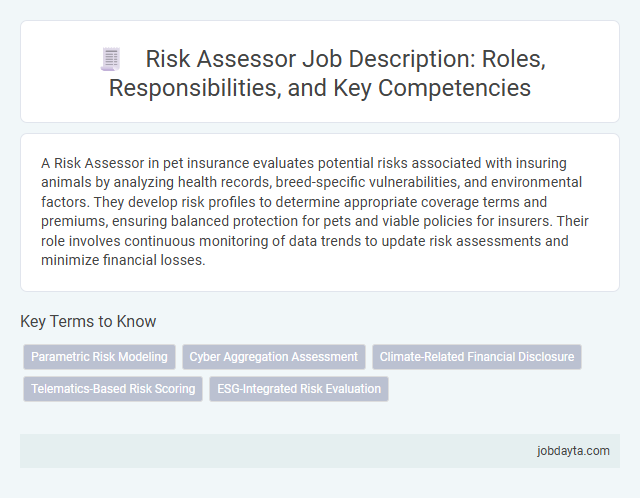 Risk Assessor Job Description: Roles, Responsibilities, and Key Competencies

A Risk Assessor in pet insurance evaluates potential risks associated with insuring animals by analyzing health records, breed-specific vulnerabilities, and environmental factors. They develop risk profiles to determine appropriate coverage terms and premiums, ensuring balanced protection for pets and viable policies for insurers. Their role involves continuous monitoring of data trends to update risk assessments and minimize financial losses.

Key Terms to Know

Parametric Risk Modeling
Cyber Aggregation Assessment
Climate-Related Financial Disclosure
Telematics-Based Risk Scoring
ESG-Integrated Risk Evaluation

jobdayta.com